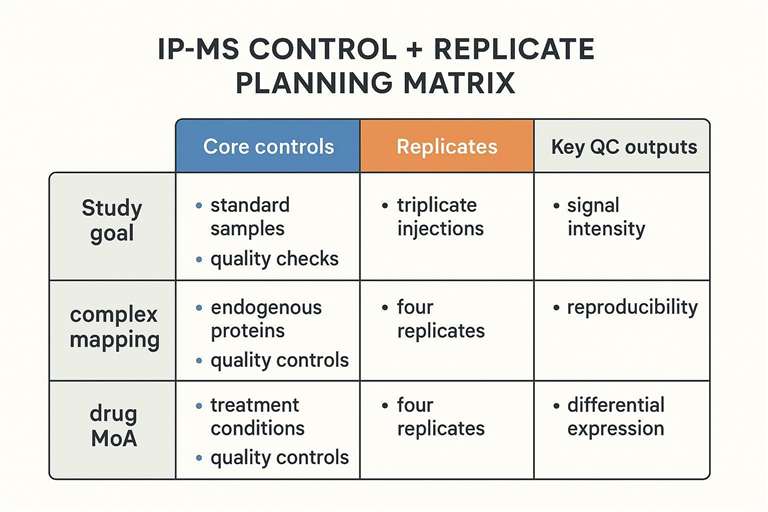 IP-MS CONTROL + REPLICATE PLANNING MATRIX

| | Core controls | Replicates | Key QC outputs |
|---|---|---|---|
| Study goal | • standard samples • quality checks | • triplicate injections | • signal intensity |
| complex mapping | • endogenous proteins • quality controls | • four replicates | • reproducibility |
| drug MoA | • treatment conditions • quality controls | • four replicates | • differential expression |